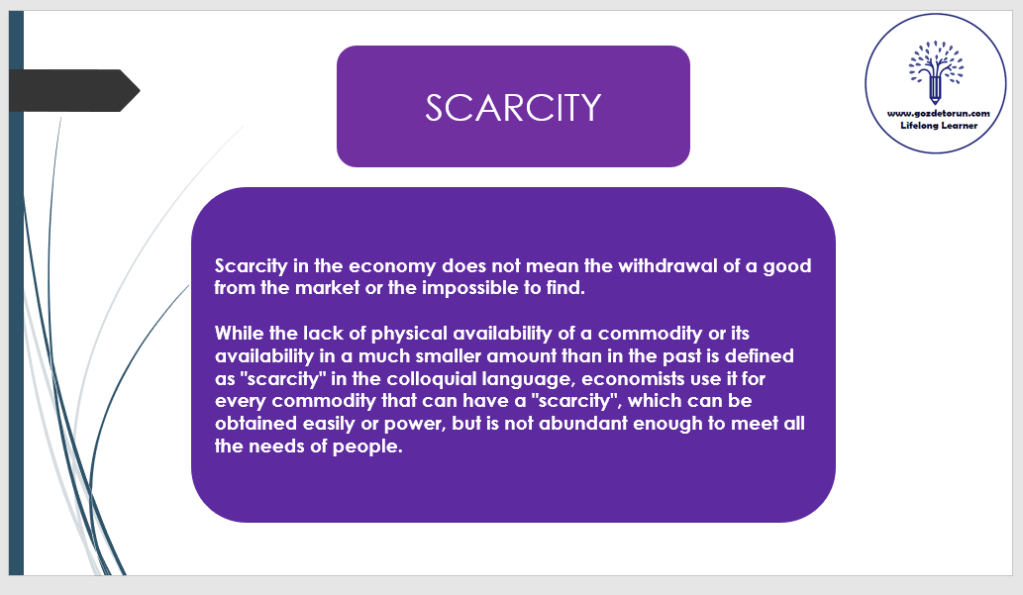 SCARCITY

www.gozdetorun.com
Lifelong Learner

Scarcity in the economy does not mean the withdrawal of a good from the market or the impossible to find.

While the lack of physical availability of a commodity or its availability in a much smaller amount than in the past is defined as "scarcity" in the colloquial language, economists use it for every commodity that can have a "scarcity", which can be obtained easily or power, but is not abundant enough to meet all the needs of people.